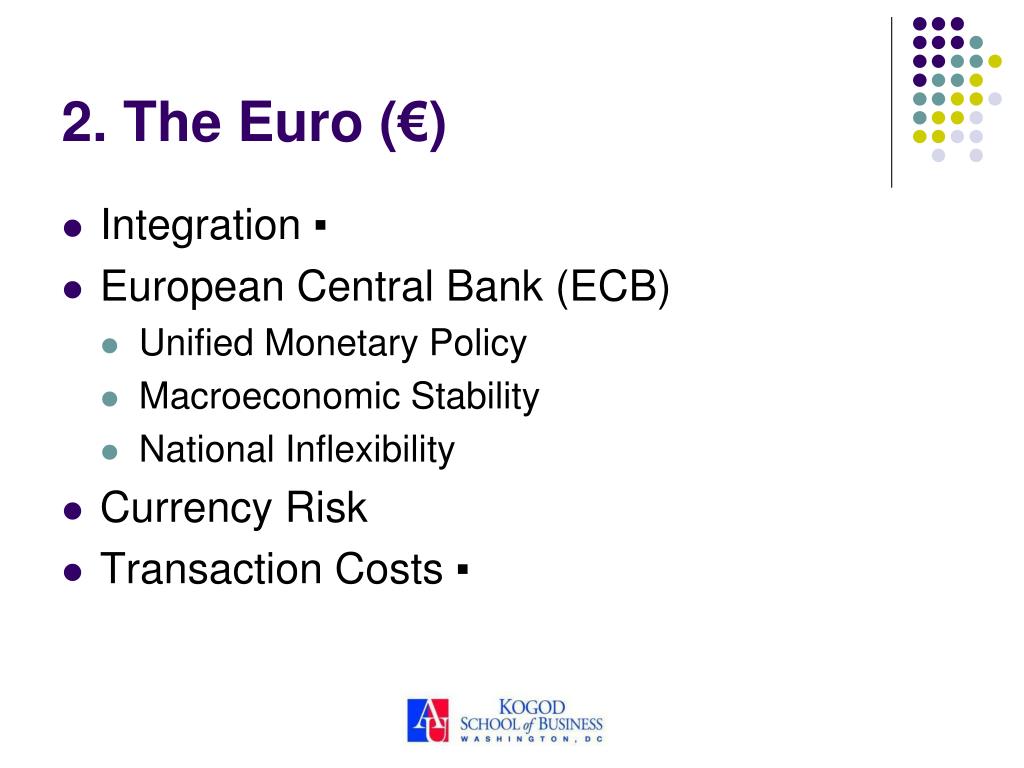 2. The Euro (€)

- Integration ▪
- European Central Bank (ECB)
  - Unified Monetary Policy
  - Macroeconomic Stability
  - National Inflexibility
- Currency Risk
- Transaction Costs ▪

AU KOGOD SCHOOL of BUSINESS WASHINGTON, DC